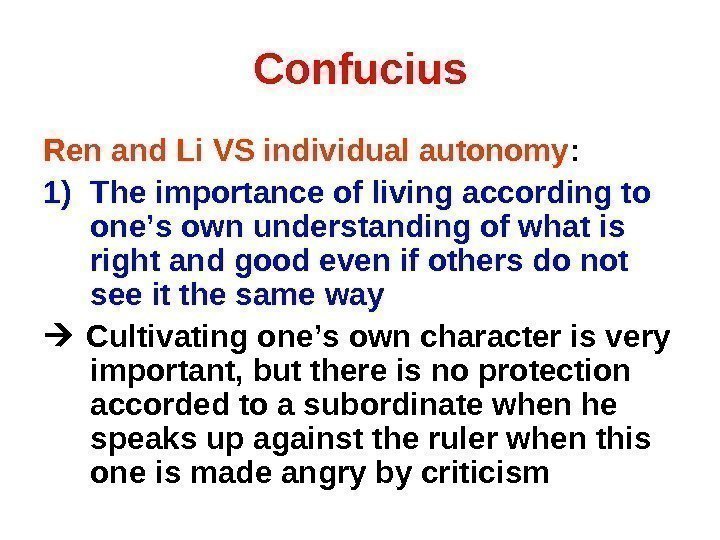 Confucius

Ren and Li VS individual autonomy:

1) The importance of living according to one’s own understanding of what is right and good even if others do not see it the same way

→ Cultivating one’s own character is very important, but there is no protection accorded to a subordinate when he speaks up against the ruler when this one is made angry by criticism